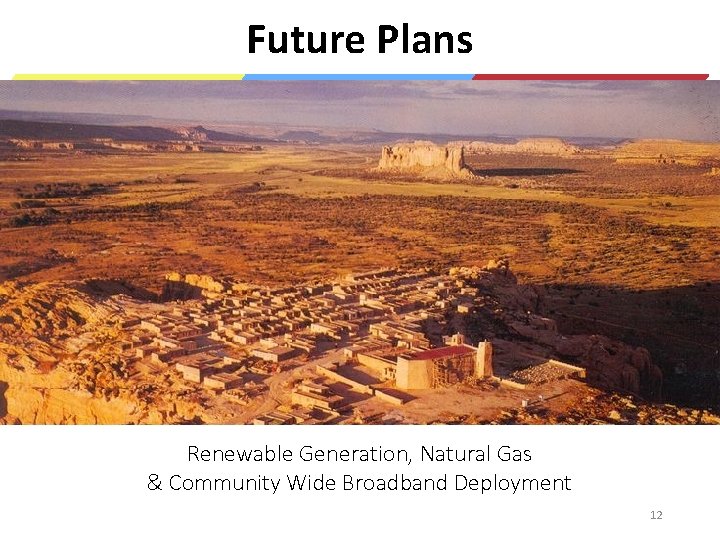 Future Plans

Renewable Generation, Natural Gas
& Community Wide Broadband Deployment

12